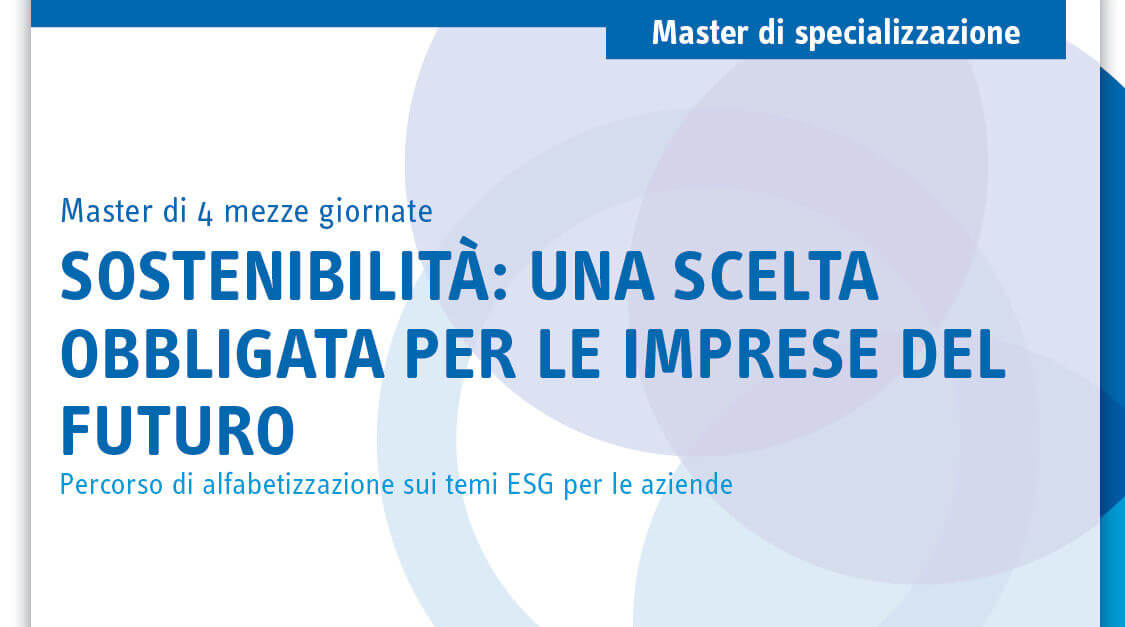 Master di specializzazione

Master di 4 mezze giornate

SOSTENIBILITÀ: UNA SCELTA OBBLIGATA PER LE IMPRESE DEL FUTURO

Percorso di alfabetizzazione sui temi ESG per le aziende